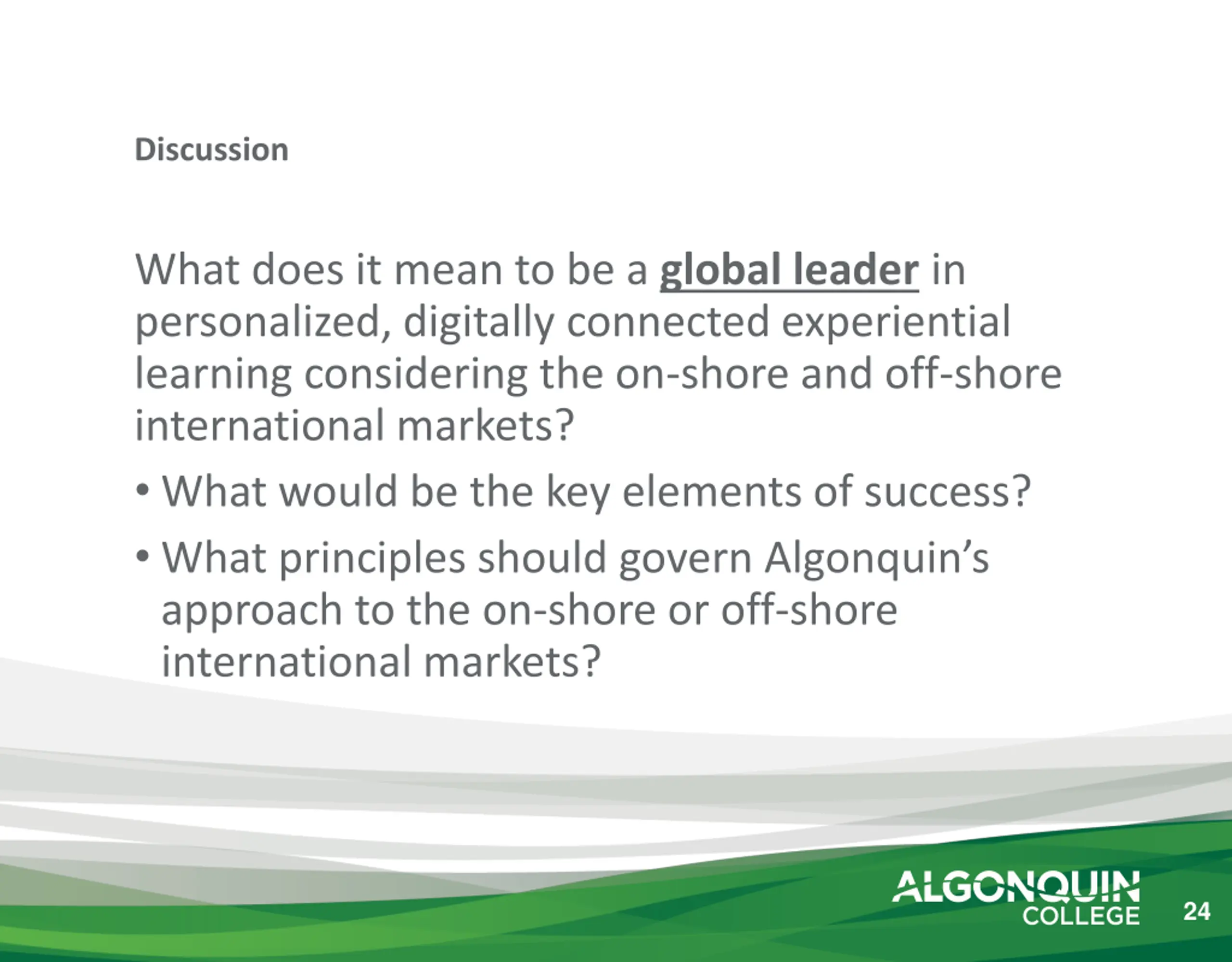 Discussion

What does it mean to be a global leader in personalized, digitally connected experiential learning considering the on-shore and off-shore international markets?

• What would be the key elements of success?

• What principles should govern Algonquin's approach to the on-shore or off-shore international markets?

ALGONQUIN COLLEGE

24